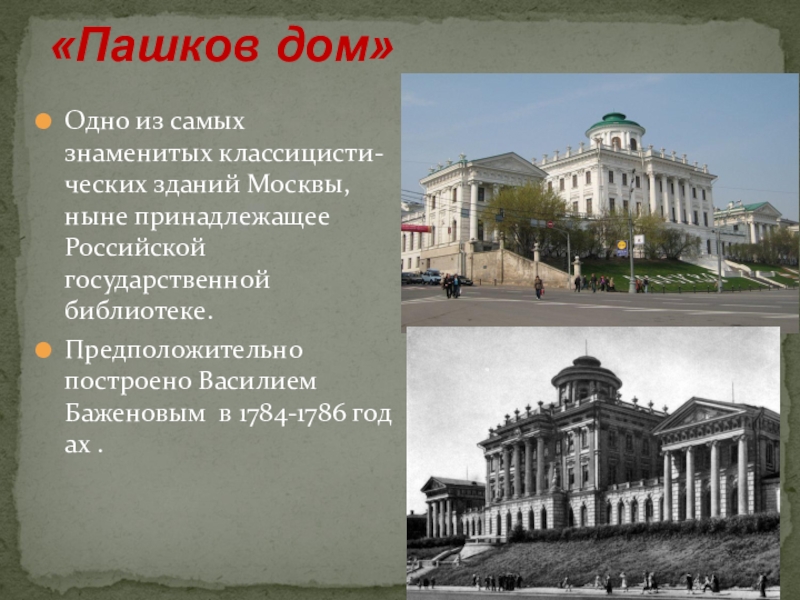 «Пашков дом»

Одно из самых знаменитых классицистических зданий Москвы, ныне принадлежащее Российской государственной библиотеке.

Предположительно построено Василием Баженовым в 1784-1786 год ах .